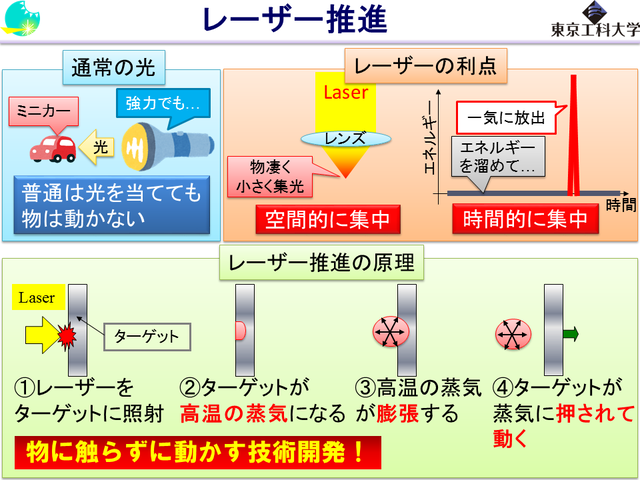 レーザー推進

東京工科大学

通常の光

ミニカー

強力でも…

光

普通は光を当てても物は動かない

レーザーの利点

Laser

レンズ

物凄く小さく集光

空間的に集中

エネルギー

一気に放出

エネルギーを溜めて…

時間

時間的に集中

レーザー推進の原理

Laser

ターゲット

①レーザーをターゲットに照射

②ターゲットが高温の蒸気になる

③高温の蒸気が膨張する

④ターゲットが蒸気に押されて動く

物に触らずに動かす技術開発！